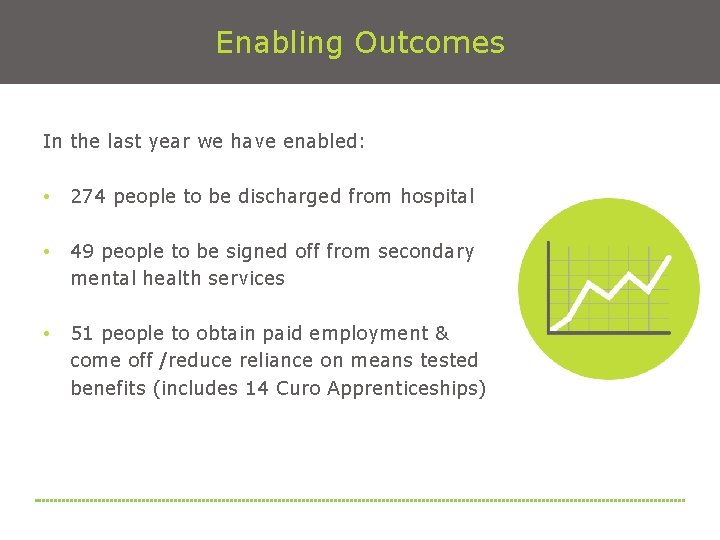 Enabling Outcomes

In the last year we have enabled:

• 274 people to be discharged from hospital

• 49 people to be signed off from secondary mental health services

• 51 people to obtain paid employment & come off /reduce reliance on means tested benefits (includes 14 Curo Apprenticeships)